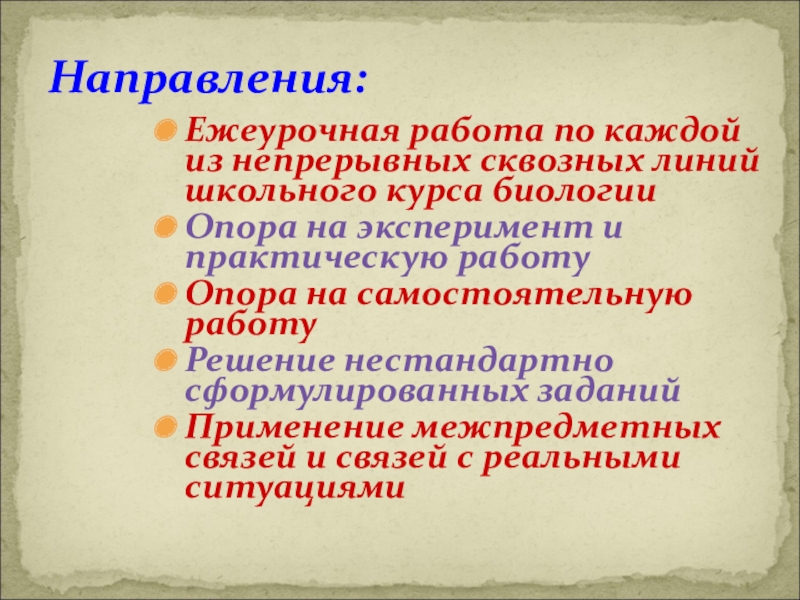 Направления:

Ежеурочная работа по каждой из непрерывных сквозных линий школьного курса биологии

Опора на эксперимент и практическую работу

Опора на самостоятельную работу

Решение нестандартно сформулированных заданий

Применение межпредметных связей и связей с реальными ситуациями